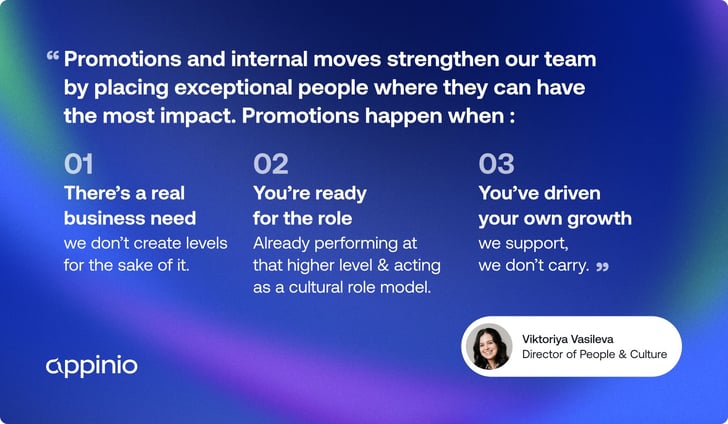 “ Promotions and internal moves strengthen our team by placing exceptional people where they can have the most impact. Promotions happen when :

01
There’s a real business need
we don’t create levels for the sake of it.

02
You’re ready for the role
Already performing at that higher level & acting as a cultural role model.

03
You’ve driven your own growth
we support, we don’t carry. ”

Viktoriya Vasileva
Director of People & Culture

appinio